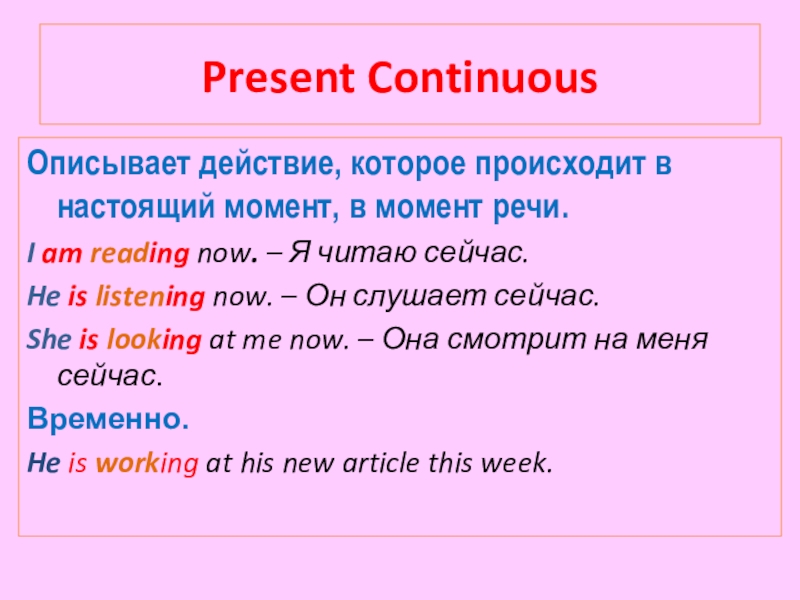 Present Continuous

Описывает действие, которое происходит в настоящий момент, в момент речи.

I am reading now. – Я читаю сейчас.

He is listening now. – Он слушает сейчас.

She is looking at me now. – Она смотрит на меня сейчас.

Временно.

He is working at his new article this week.